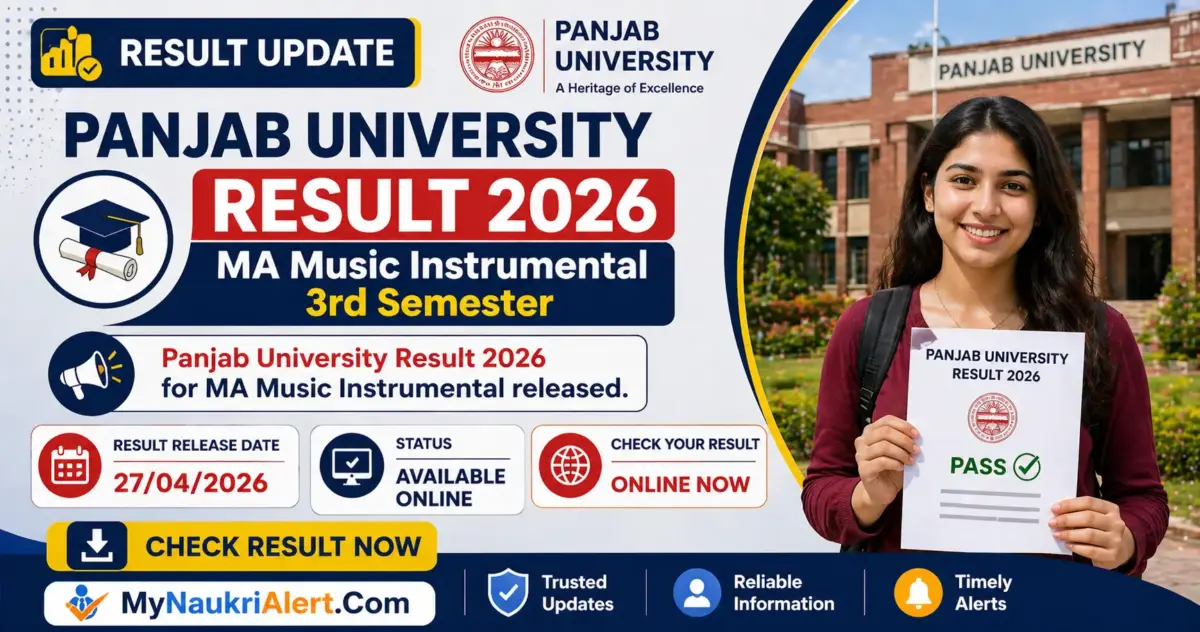 RESULT UPDATE

PANJAB UNIVERSITY
A Heritage of Excellence

PANJAB UNIVERSITY

PANJAB UNIVERSITY
RESULT 2026
MA Music Instrumental
3rd Semester

Panjab University Result 2026 for MA Music Instrumental released.

RESULT RELEASE DATE
27/04/2026

STATUS
AVAILABLE ONLINE

CHECK YOUR RESULT
ONLINE NOW

PANJAB UNIVERSITY
RESULT 2026
PASS

CHECK RESULT NOW

MyNaukriAlert.Com

Trusted Updates

Reliable Information

Timely Alerts